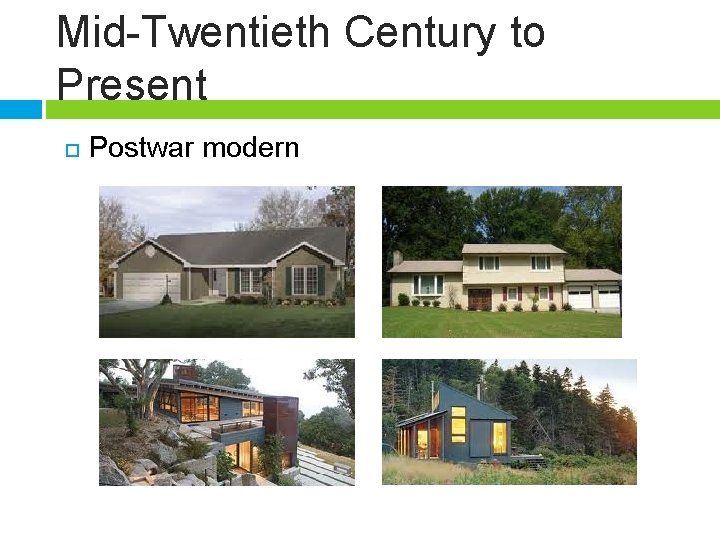 Mid-Twentieth Century to Present

Postwar modern